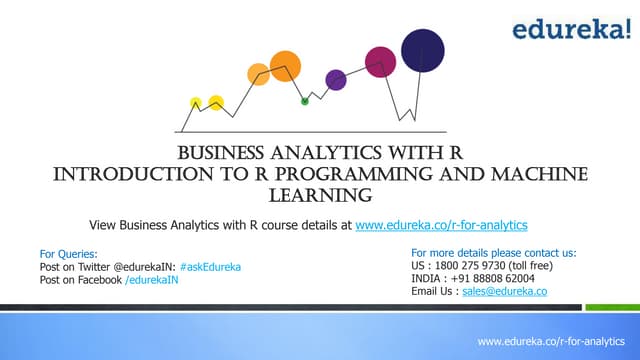 edureka!

BUSINESS ANALYTICS WITH R
INTRODUCTION TO R PROGRAMMING AND MACHINE LEARNING

View Business Analytics with R course details at www.edureka.co/r-for-analytics

For Queries:
Post on Twitter @edurekaIN: #askEdureka
Post on Facebook /edurekaIN

For more details please contact us:
US : 1800 275 9730 (toll free)
INDIA : +91 88808 62004
Email Us : sales@edureka.co

www.edureka.co/r-for-analytics